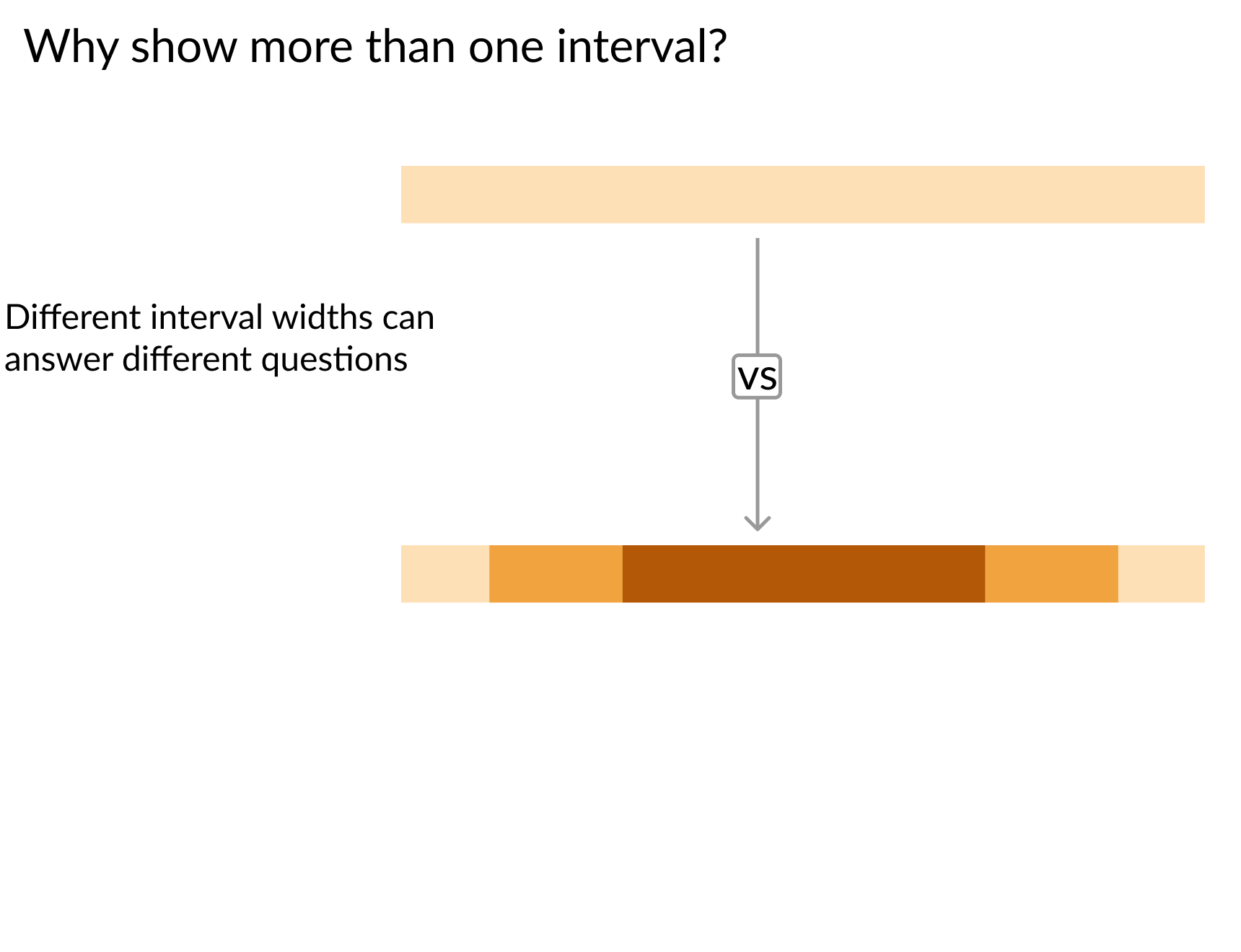 Why show more than one interval?

Different interval widths can answer different questions

vs